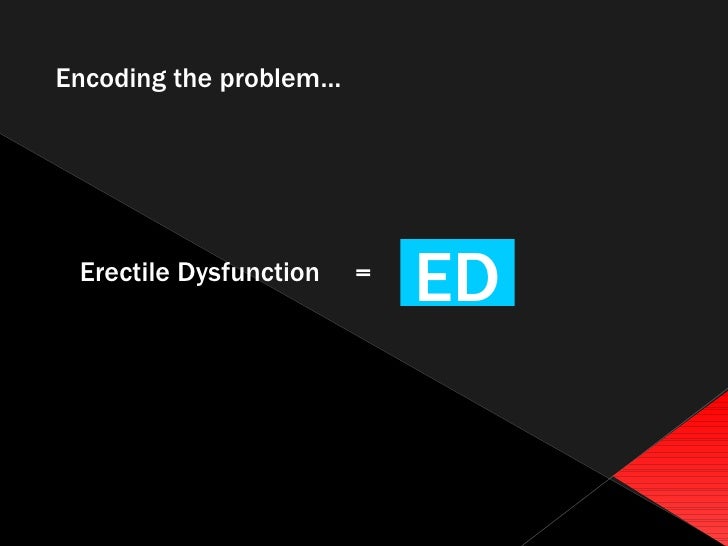 Encoding the problem…

Erectile Dysfunction = ED